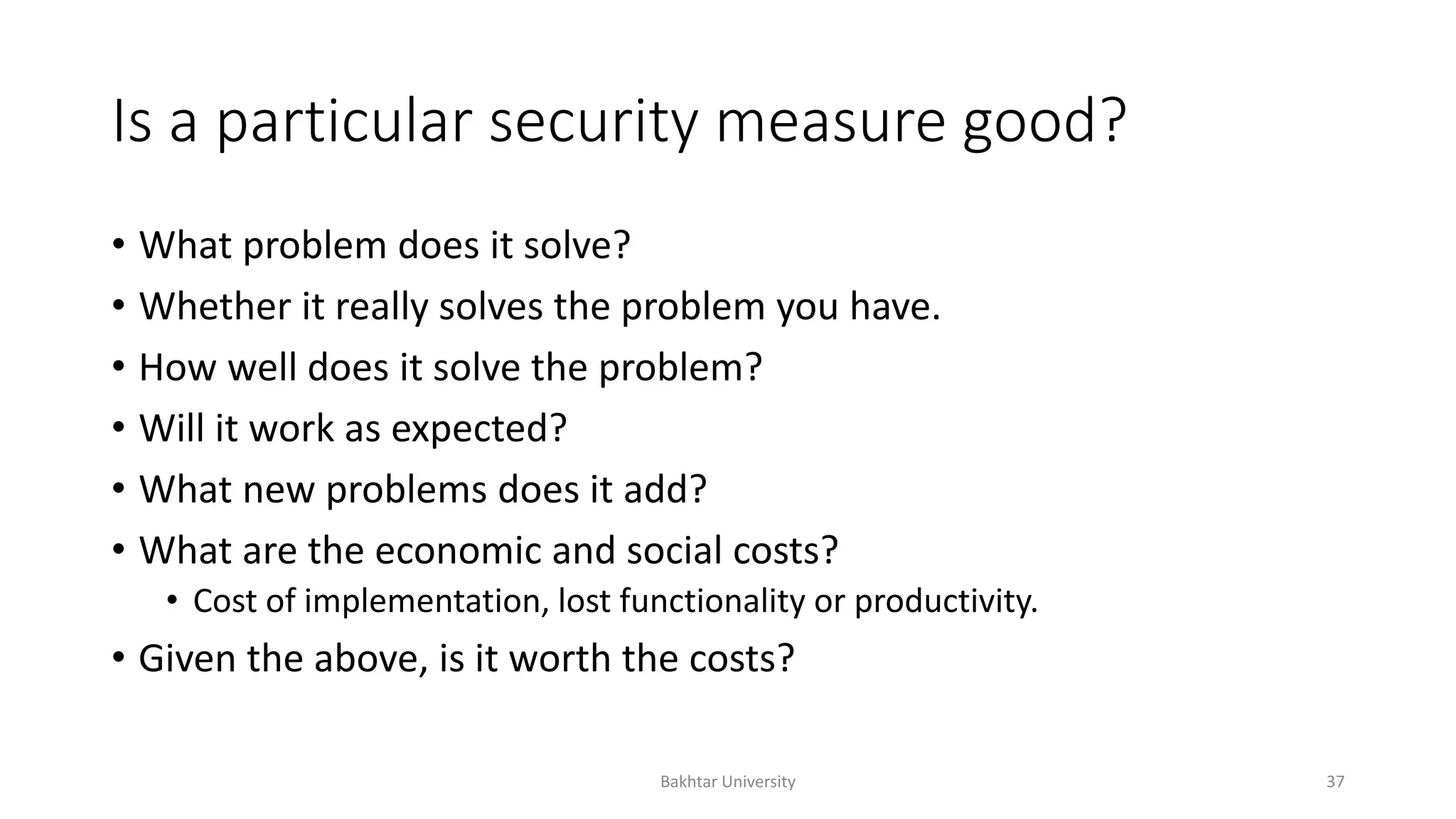 Is a particular security measure good?

• What problem does it solve?
• Whether it really solves the problem you have.
• How well does it solve the problem?
• Will it work as expected?
• What new problems does it add?
• What are the economic and social costs?
  • Cost of implementation, lost functionality or productivity.
• Given the above, is it worth the costs?

Bakhtar University

37